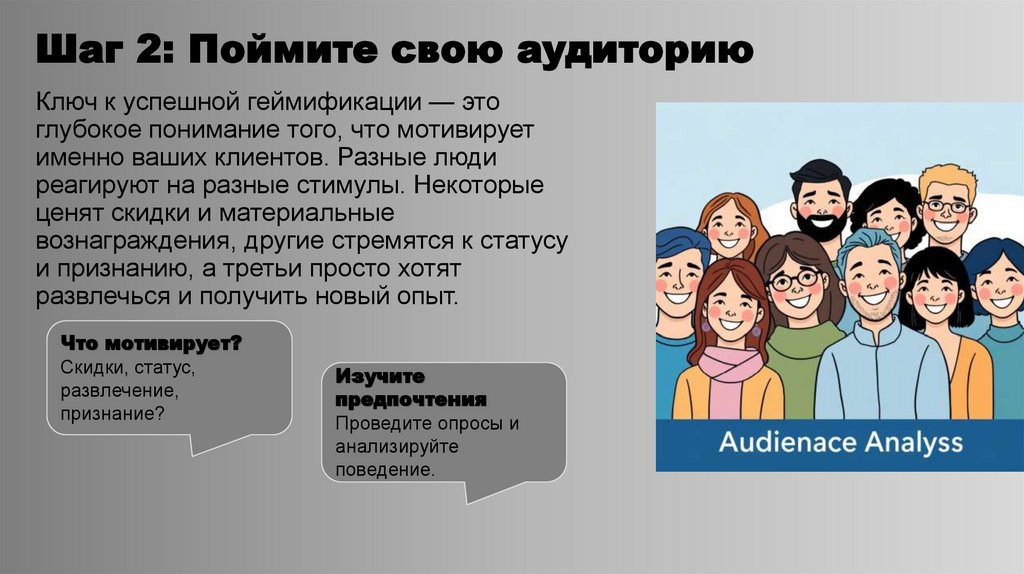 Шаг 2: Поймите свою аудиторию

Ключ к успешной геймификации — это глубокое понимание того, что мотивирует именно ваших клиентов. Разные люди реагируют на разные стимулы. Некоторые ценят скидки и материальные вознаграждения, другие стремятся к статусу и признанию, а третьи просто хотят развлечься и получить новый опыт.

Что мотивирует?
Скидки, статус, развлечение, признание?

Изучите предпочтения
Проведите опросы и анализируйте поведение.

Audienace Analyss